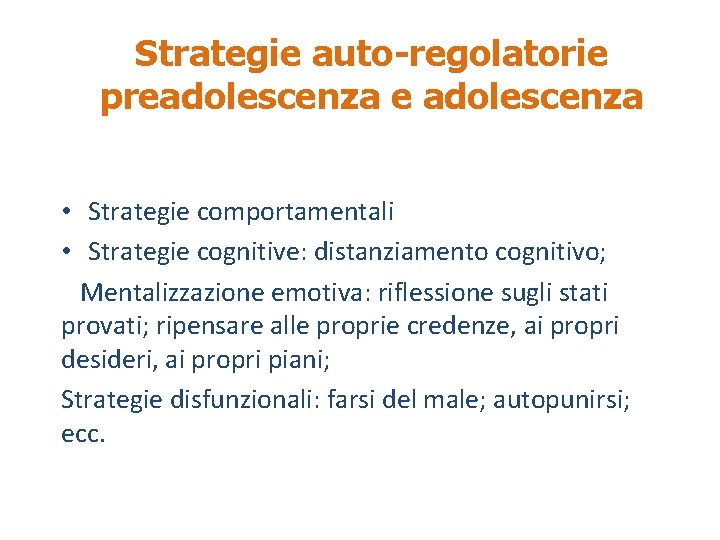 Strategie auto-regolatorie preadolescenza e adolescenza

• Strategie comportamentali
• Strategie cognitive: distanziamento cognitivo;

Mentalizzazione emotiva: riflessione sugli stati provati; ripensare alle proprie credenze, ai propri desideri, ai propri piani;

Strategie disfunzionali: farsi del male; autopunirsi; ecc.